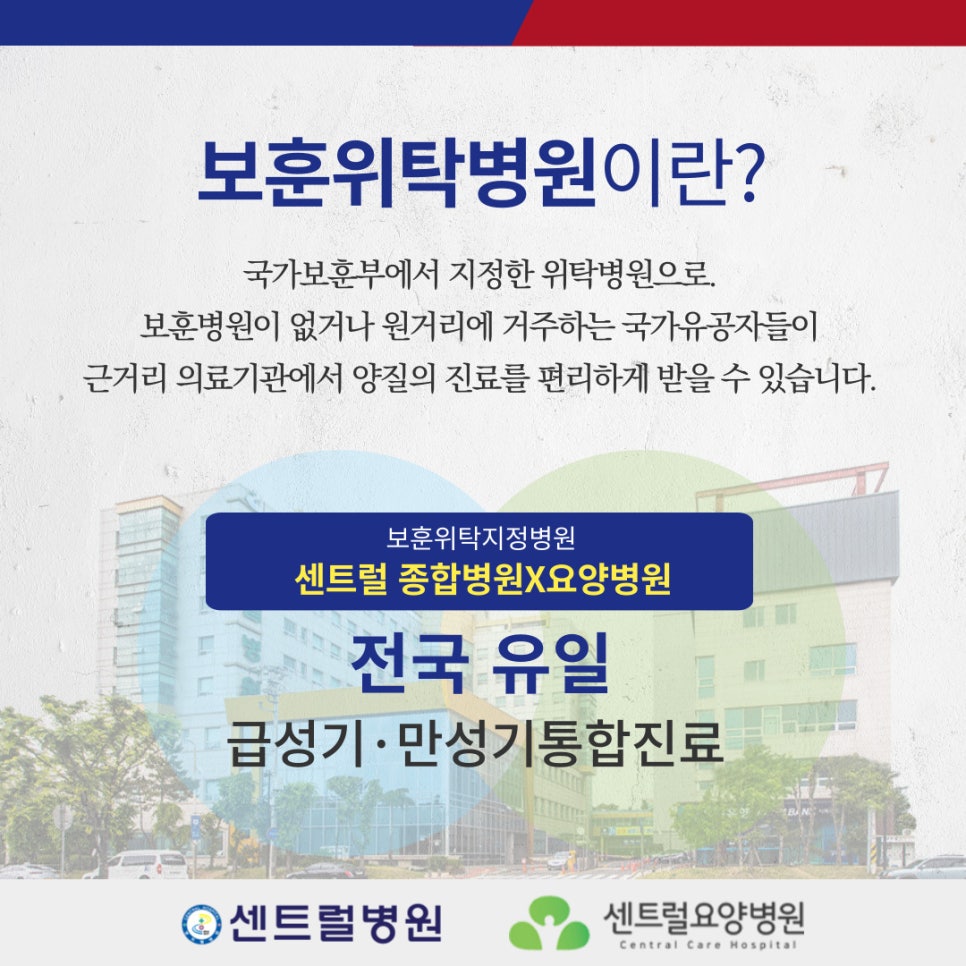 보훈위탁병원이란?

국가보훈부에서 지정한 위탁병원으로.
보훈병원이 없거나 원거리에 거주하는 국가유공자들이
근거리 의료기관에서 양질의 진료를 편리하게 받을 수 있습니다.

보훈위탁지정병원
센트럴 종합병원X요양병원

전국 유일
급성기·만성기통합진료

센트럴병원

센트럴요양병원
Central Care Hospital